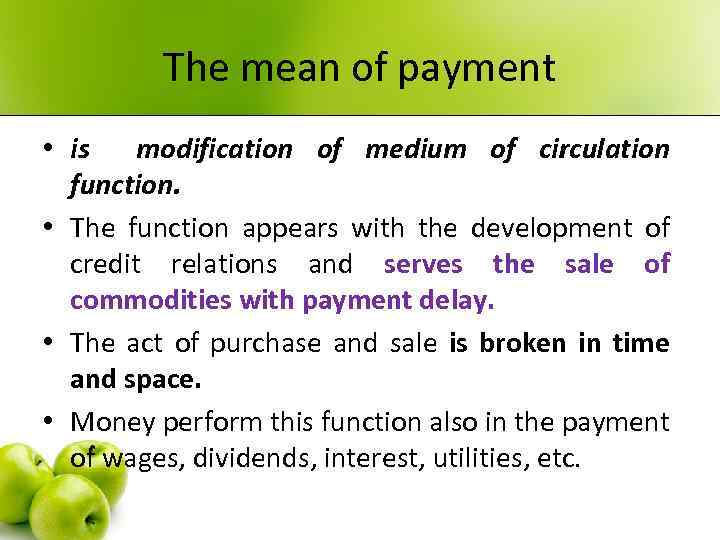 The mean of payment

• is modification of medium of circulation function.

• The function appears with the development of credit relations and serves the sale of commodities with payment delay.

• The act of purchase and sale is broken in time and space.

• Money perform this function also in the payment of wages, dividends, interest, utilities, etc.